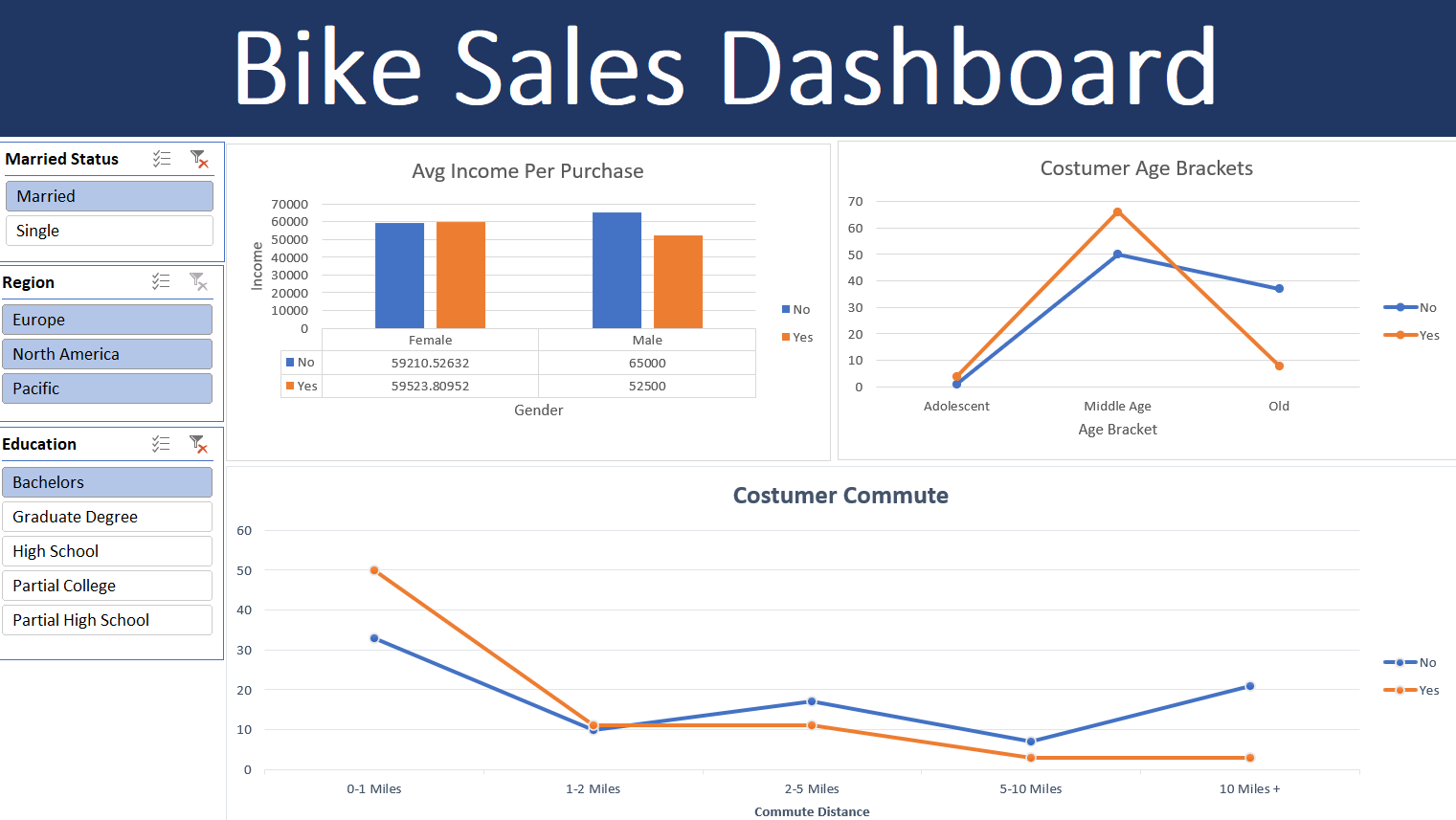 Bike Sales Dashboard

Married Status

Married

Single

Region

Europe

North America

Pacific

Education

Bachelors

Graduate Degree

High School

Partial College

Partial High School

Avg Income Per Purchase

Income

70000
60000
50000
40000
30000
20000
10000
0

| | Female | Male |
|---|---|---|
| No | 59210.52632 | 65000 |
| Yes | 59523.80952 | 52500 |

Gender

No
Yes

Costumer Age Brackets

70
60
50
40
30
20
10
0

Adolescent
Middle Age
Old

Age Bracket

No
Yes

Costumer Commute

60
50
40
30
20
10
0

0-1 Miles
1-2 Miles
2-5 Miles
5-10 Miles
10 Miles +

Commute Distance

No
Yes